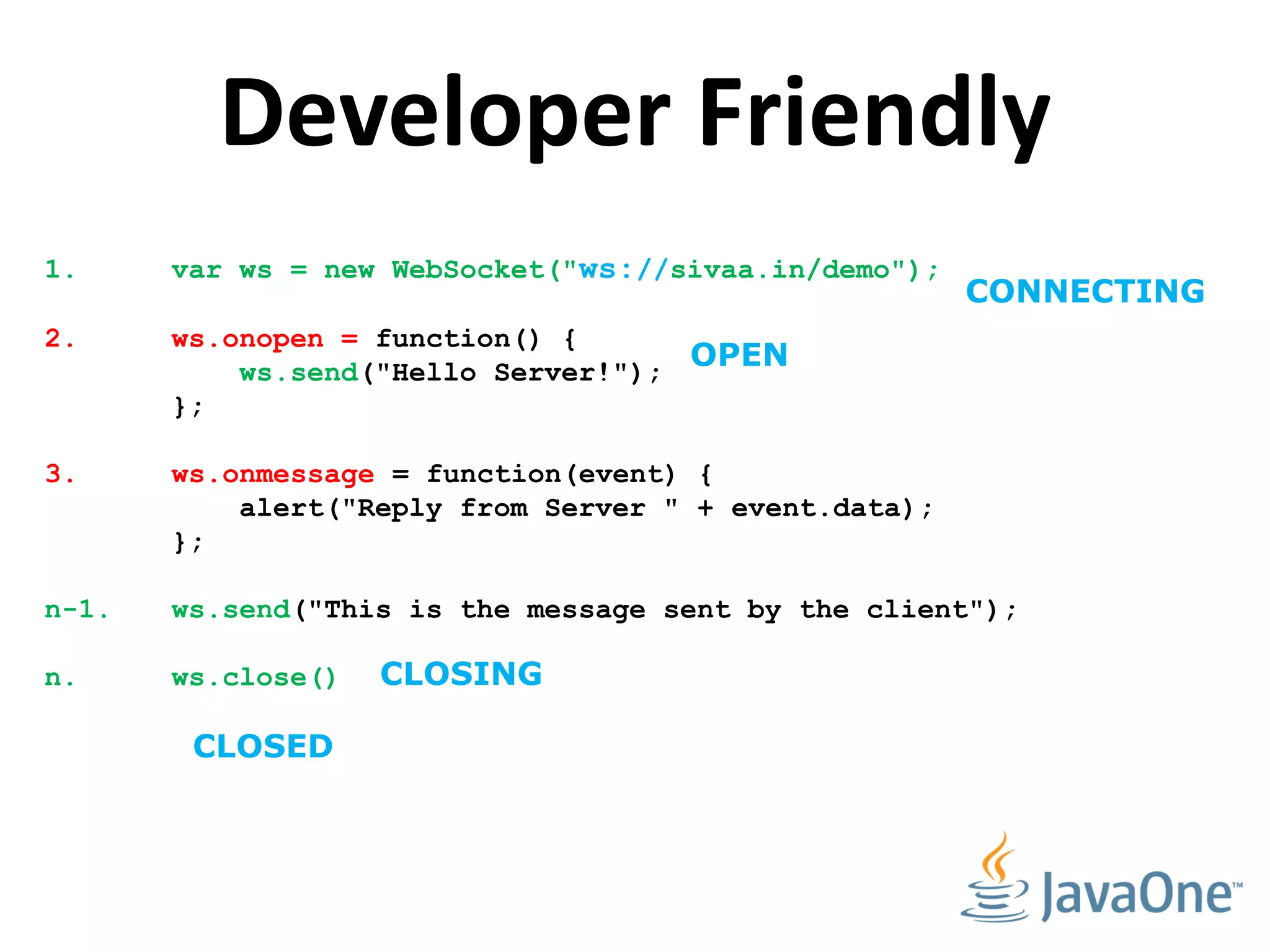 Developer Friendly

1. var ws = new WebSocket("ws://sivaa.in/demo"); CONNECTING

2. ws.onopen = function() {
ws.send("Hello Server!"); OPEN
};

3. ws.onmessage = function(event) {
alert("Reply from Server " + event.data);
};

n-1. ws.send("This is the message sent by the client");

n. ws.close() CLOSING

CLOSED

JavaOne™